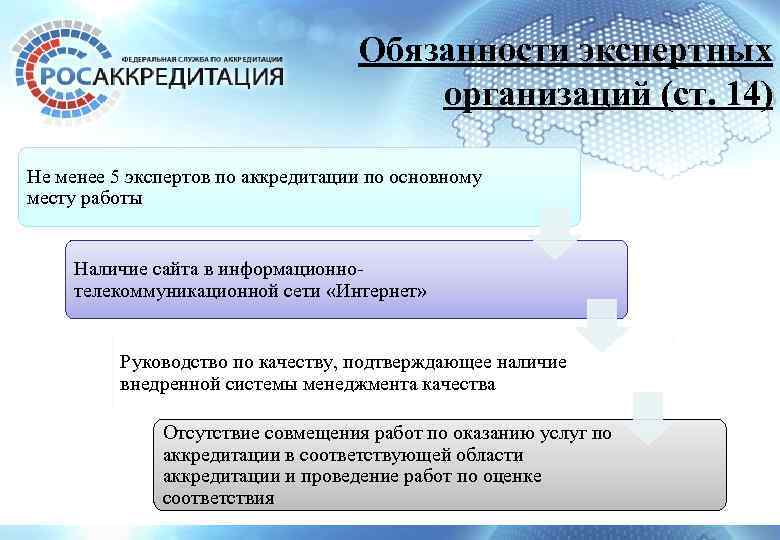 ФЕДЕРАЛЬНАЯ СЛУЖБА ПО АККРЕДИТАЦИИ
РОСАККРЕДИТАЦИЯ

Обязанности экспертных организаций (ст. 14)

Не менее 5 экспертов по аккредитации по основному месту работы

Наличие сайта в информационно-телекоммуникационной сети «Интернет»

Руководство по качеству, подтверждающее наличие внедренной системы менеджмента качества

Отсутствие совмещения работ по оказанию услуг по аккредитации в соответствующей области аккредитации и проведение работ по оценке соответствия